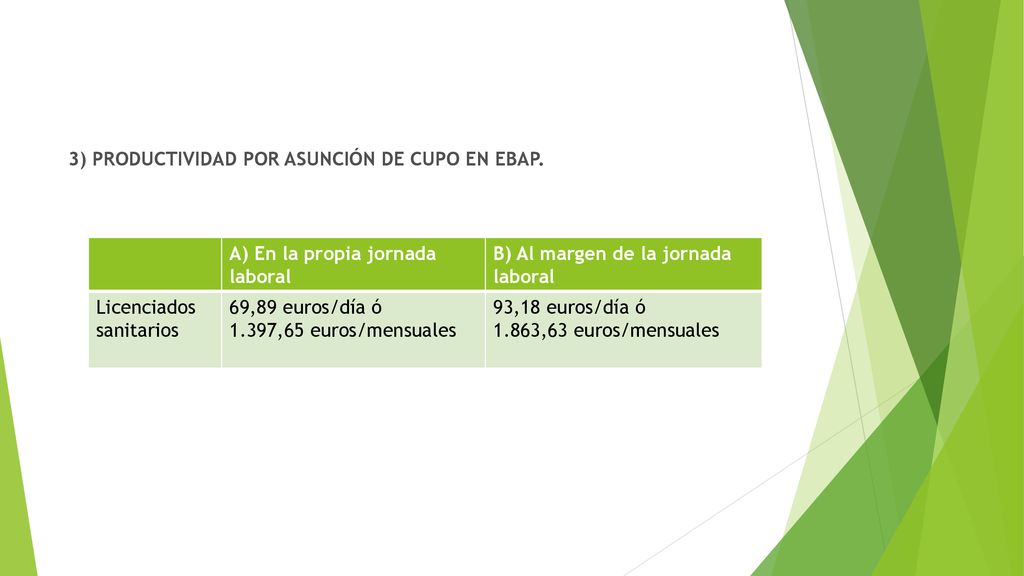 3) PRODUCTIVIDAD POR ASUNCIÓN DE CUPO EN EBAP.

| | A) En la propia jornada laboral | B) Al margen de la jornada laboral |
|---|---|---|
| Licenciados sanitarios | 69,89 euros/día ó 1.397,65 euros/mensuales | 93,18 euros/día ó 1.863,63 euros/mensuales |